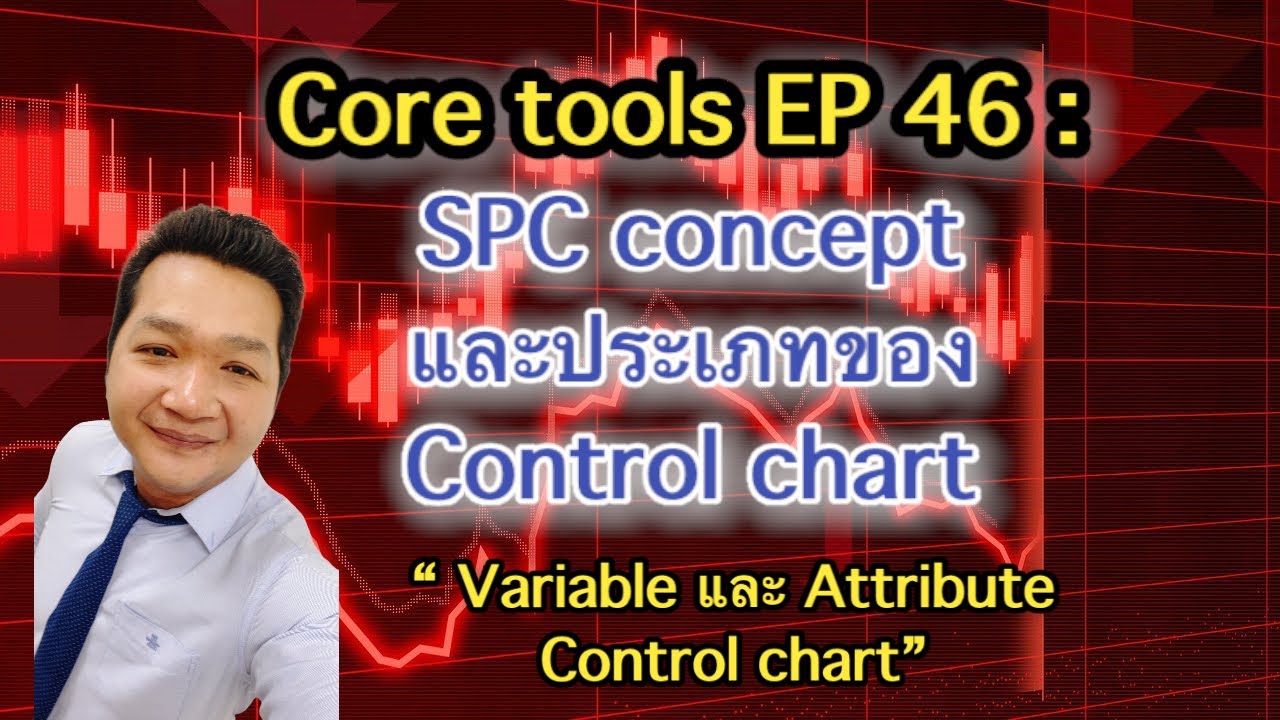 Core tools EP 46 :

SPC concept และประเภทของ Control chart

“ Variable และ Attribute Control chart”